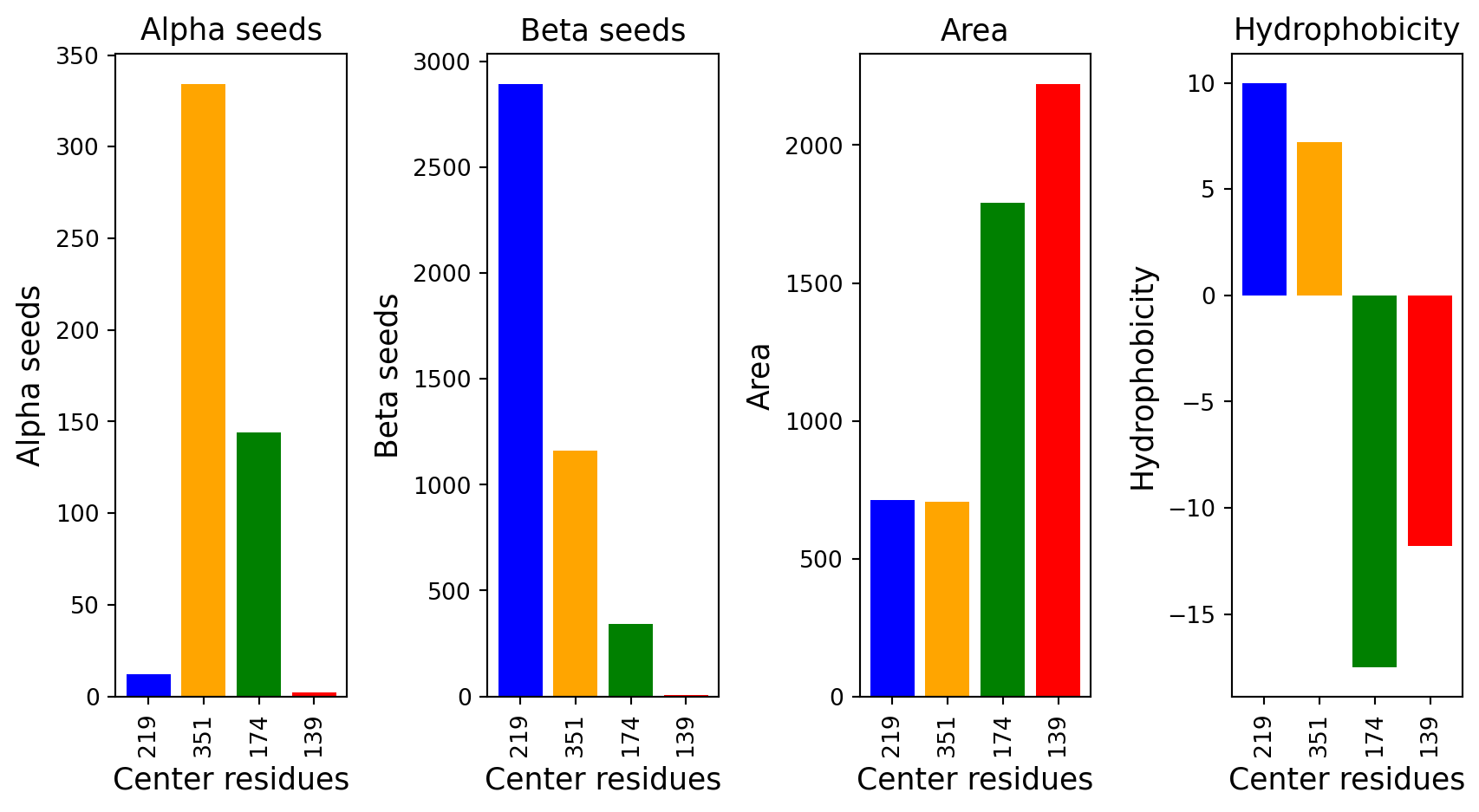 Alpha seeds
Alpha seeds
350
300
250
200
150
100
50
0
219
351
174
139
Center residues

Beta seeds
Beta seeds
3000
2500
2000
1500
1000
500
0
219
351
174
139
Center residues

Area
Area
2000
1500
1000
500
0
219
351
174
139
Center residues

Hydrophobicity
Hydrophobicity
10
5
0
−5
−10
−15
219
351
174
139
Center residues